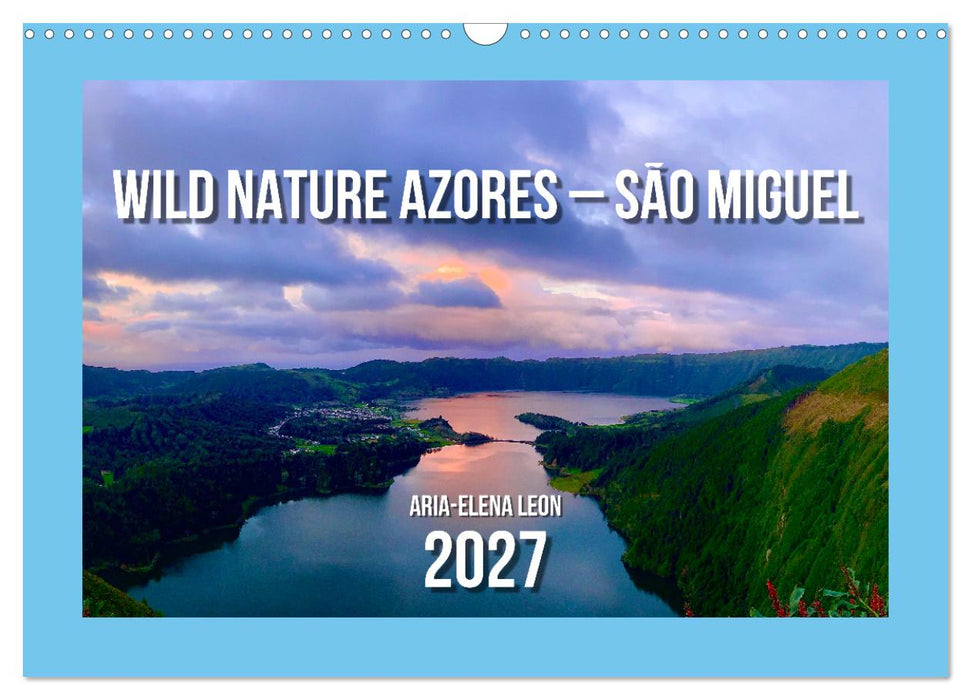 WILD NATURE AZORES – SÃO MIGUEL

ARIA-ELENA LEON

2027